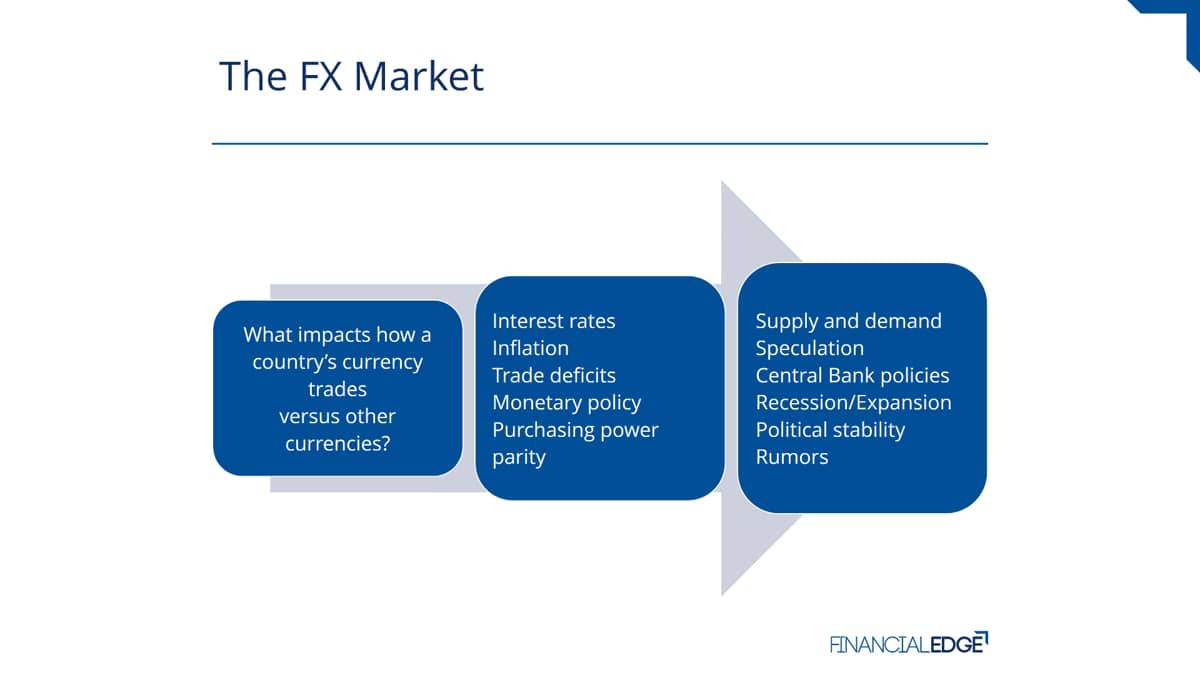 The FX Market

What impacts how a country's currency trades
versus other currencies?

Interest rates
Inflation
Trade deficits
Monetary policy
Purchasing power parity

Supply and demand
Speculation
Central Bank policies
Recession/Expansion
Political stability
Rumors

FINANCIALEDGE